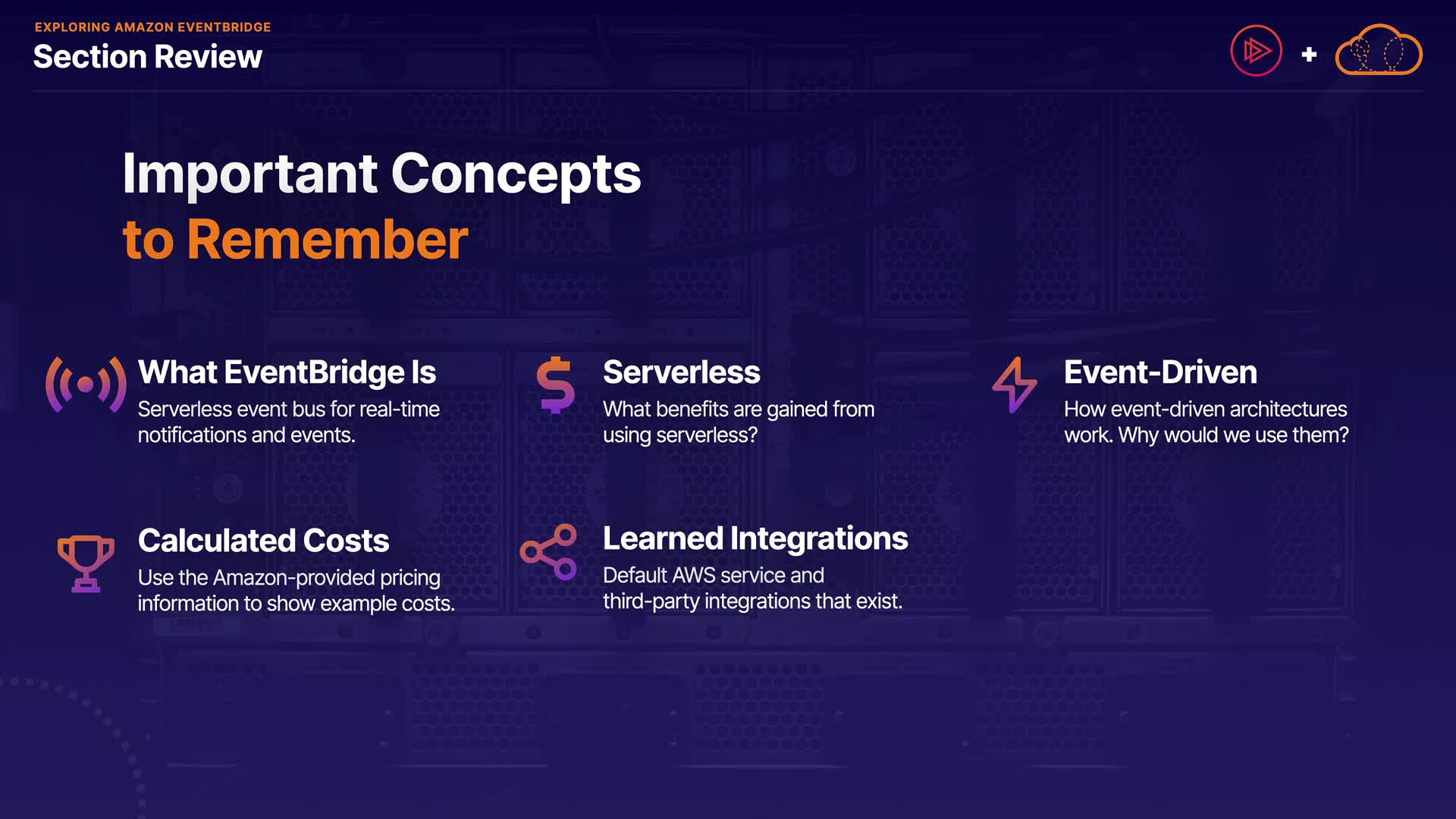 EXPLORING AMAZON EVENTBRIDGE
Section Review

+

Important Concepts
to Remember

What EventBridge Is
Serverless event bus for real-time notifications and events.

Serverless
What benefits are gained from using serverless?

Event-Driven
How event-driven architectures work. Why would we use them?

Calculated Costs
Use the Amazon-provided pricing information to show example costs.

Learned Integrations
Default AWS service and third-party integrations that exist.